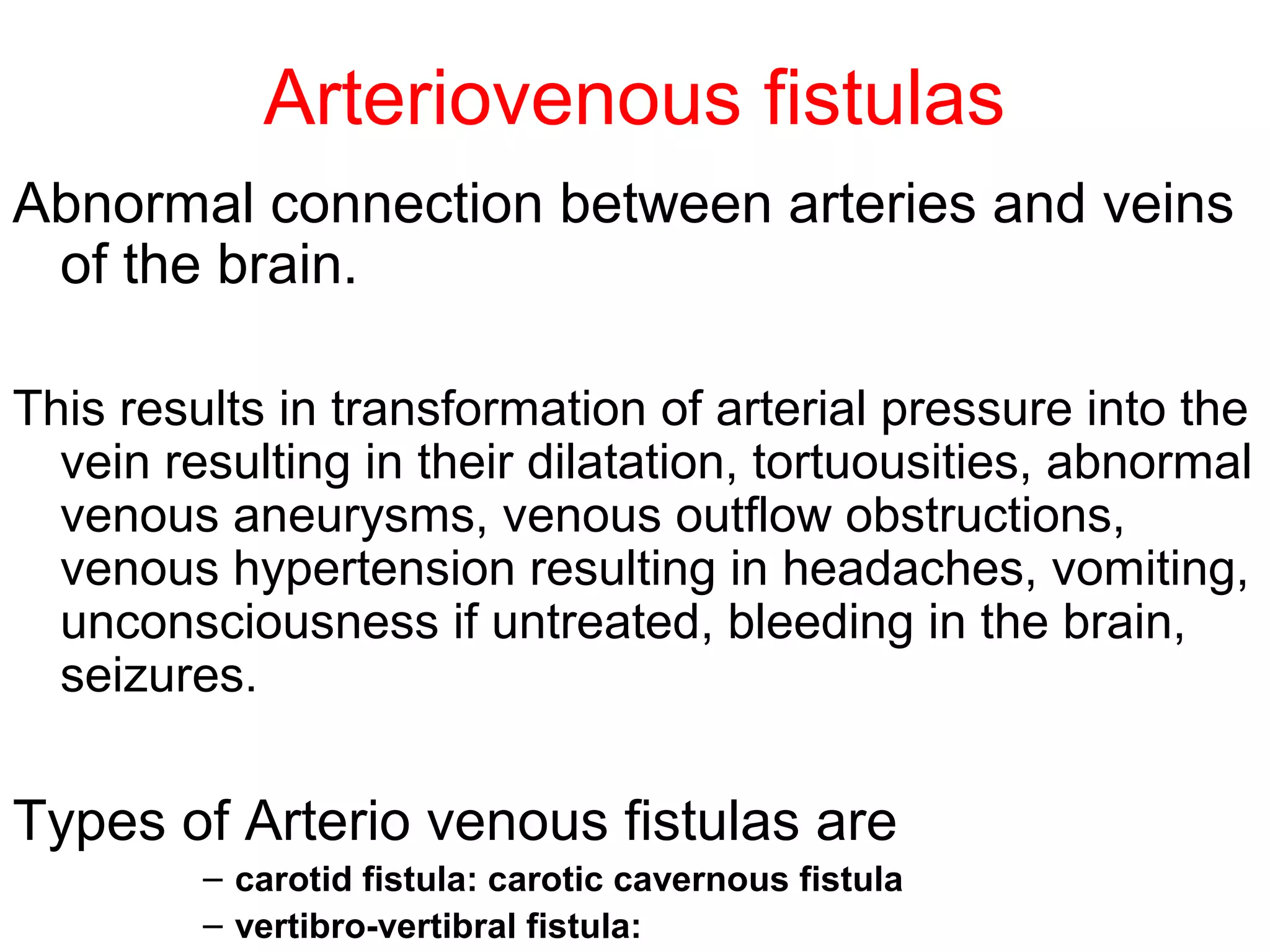 Arteriovenous fistulas

Abnormal connection between arteries and veins of the brain.

This results in transformation of arterial pressure into the vein resulting in their dilatation, tortuousities, abnormal venous aneurysms, venous outflow obstructions, venous hypertension resulting in headaches, vomiting, unconsciousness if untreated, bleeding in the brain, seizures.

Types of Arterio venous fistulas are

– carotid fistula: carotic cavernous fistula
– vertibro-vertibral fistula: